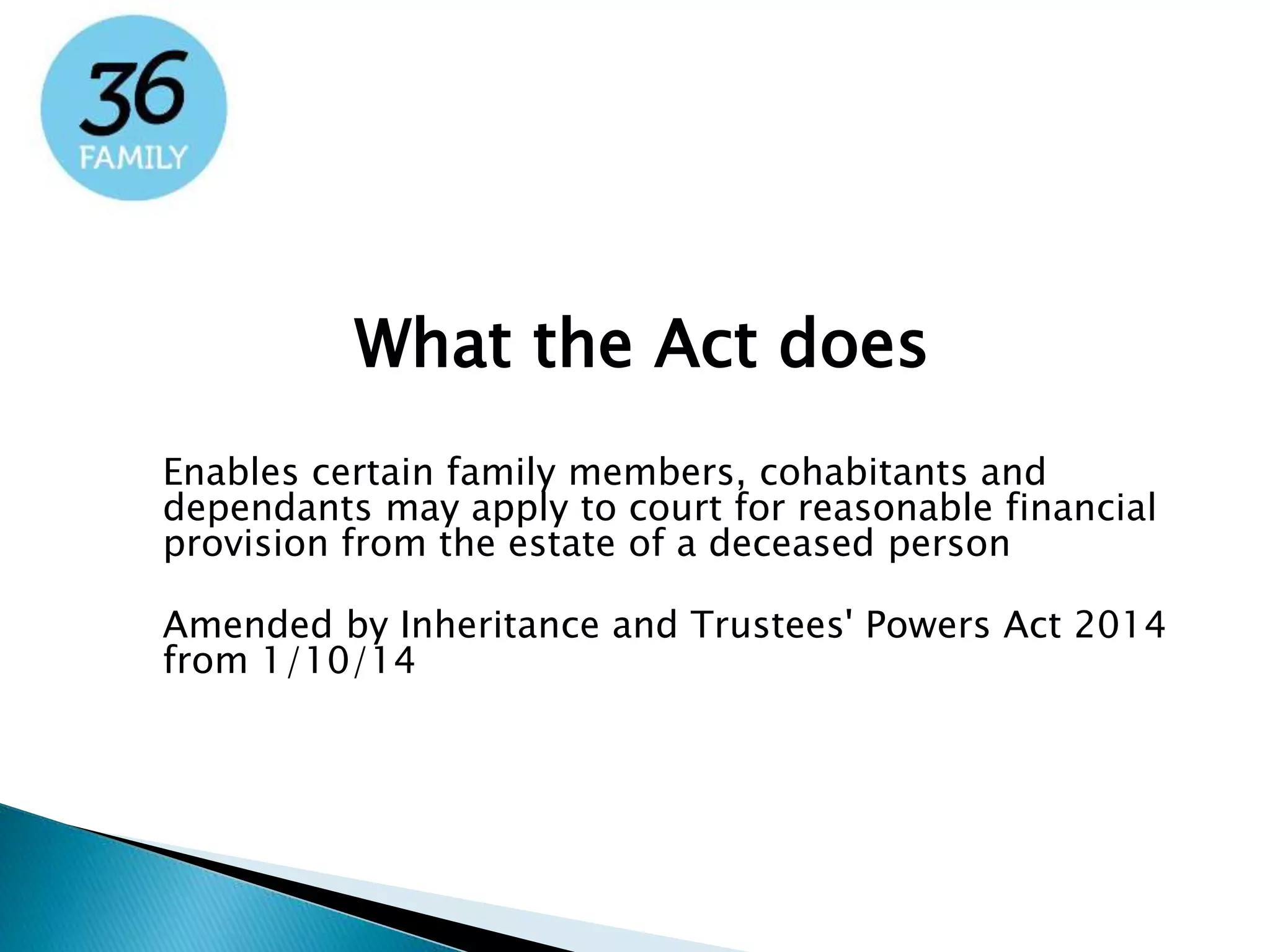 36
FAMILY

What the Act does

Enables certain family members, cohabitants and dependants may apply to court for reasonable financial provision from the estate of a deceased person

Amended by Inheritance and Trustees' Powers Act 2014 from 1/10/14